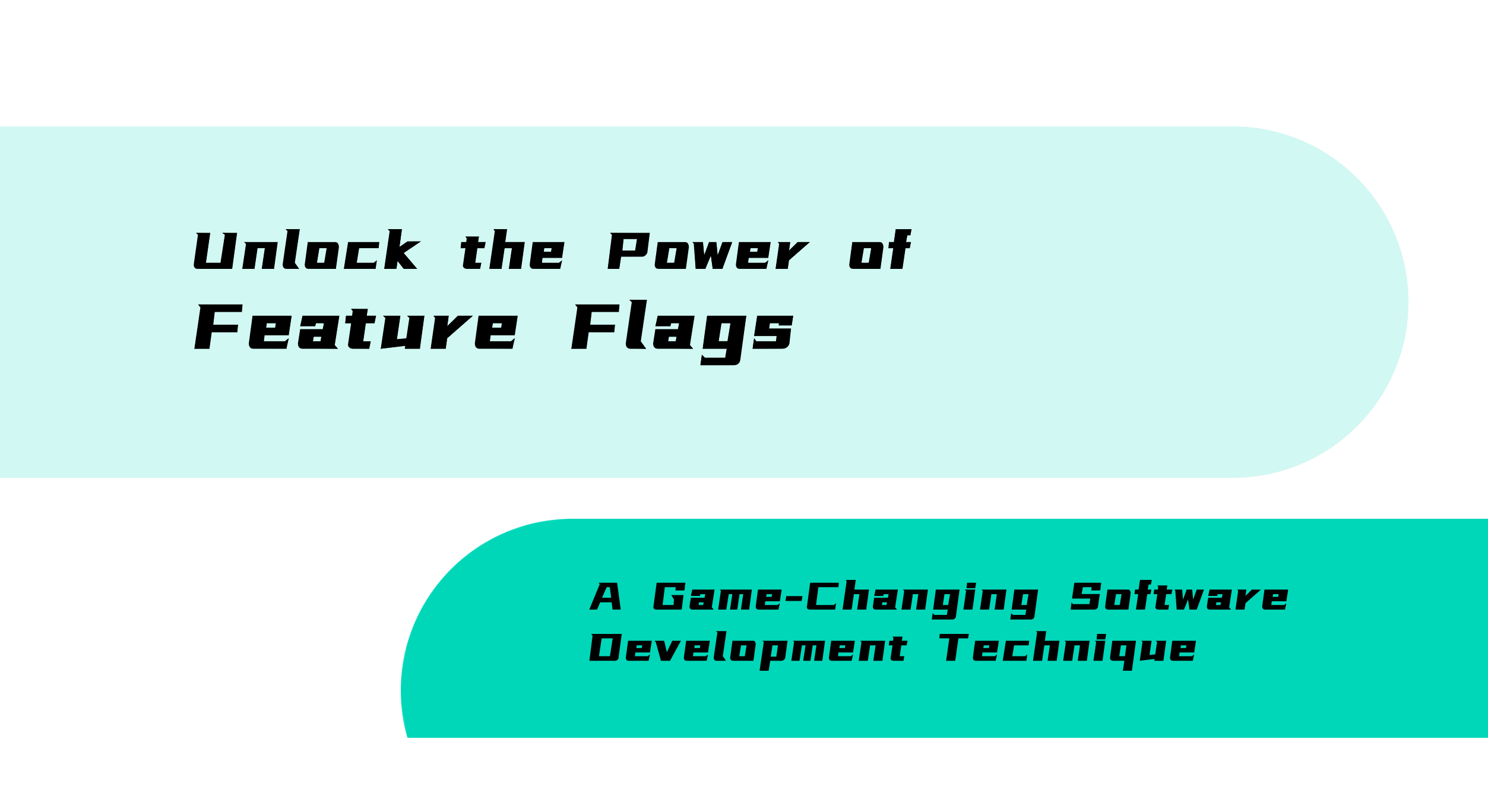 Unlock the Power of Feature Flags

A Game-Changing Software Development Technique